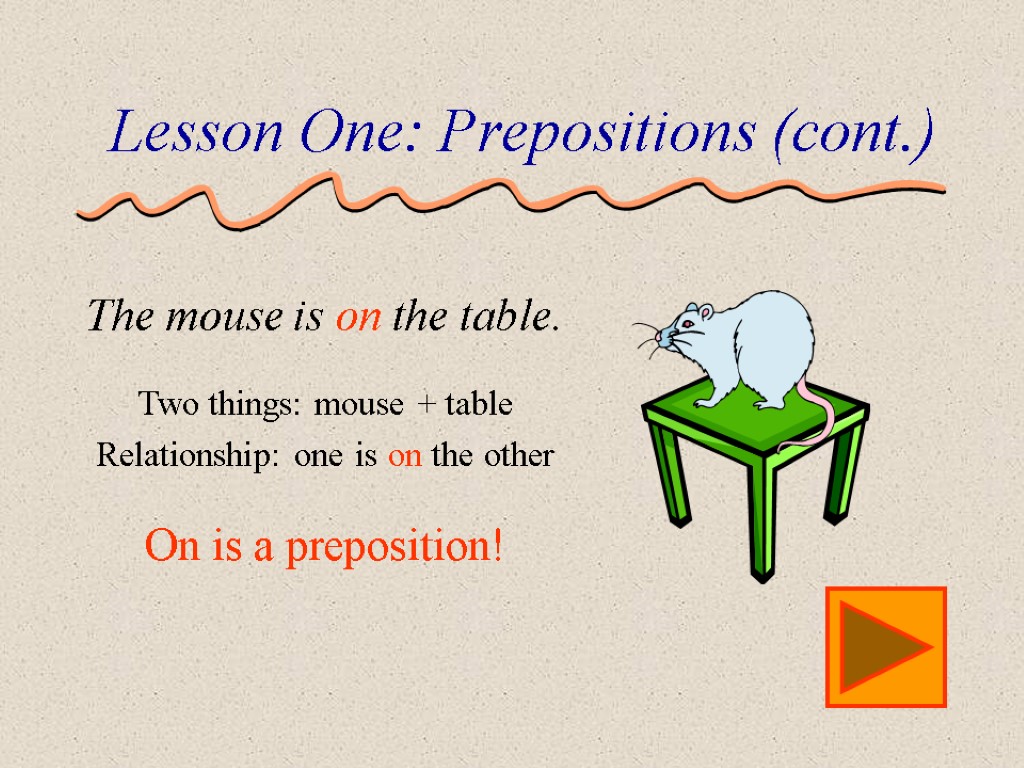 Lesson One: Prepositions (cont.)

The mouse is on the table.

Two things: mouse + table
Relationship: one is on the other

On is a preposition!